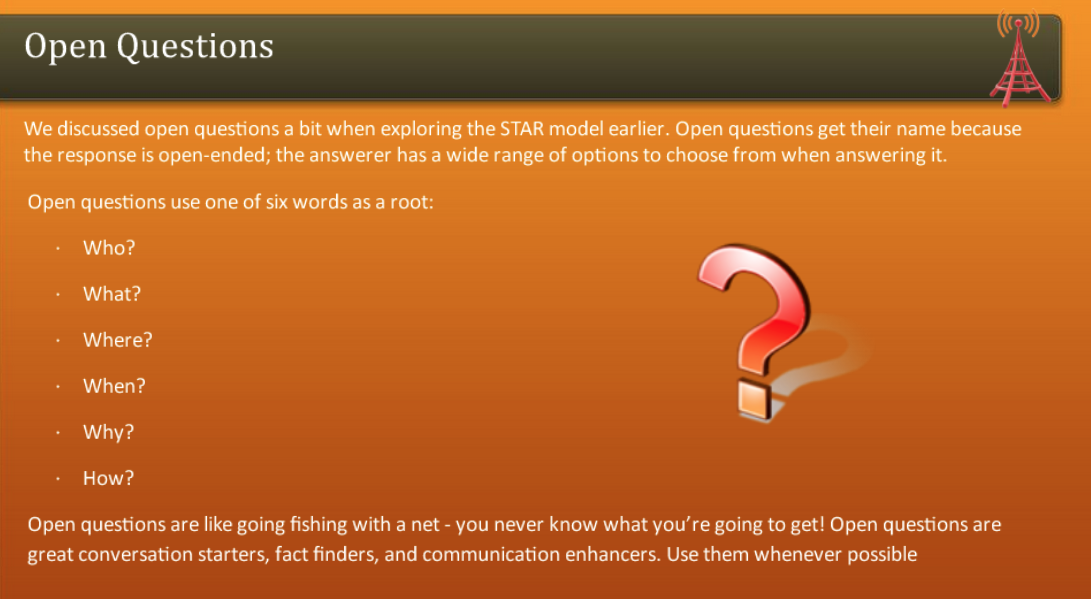 Open Questions

We discussed open questions a bit when exploring the STAR model earlier. Open questions get their name because the response is open-ended; the answerer has a wide range of options to choose from when answering it.

Open questions use one of six words as a root:

· Who?

· What?

· Where?

· When?

· Why?

· How?

Open questions are like going fishing with a net - you never know what you're going to get! Open questions are great conversation starters, fact finders, and communication enhancers. Use them whenever possible